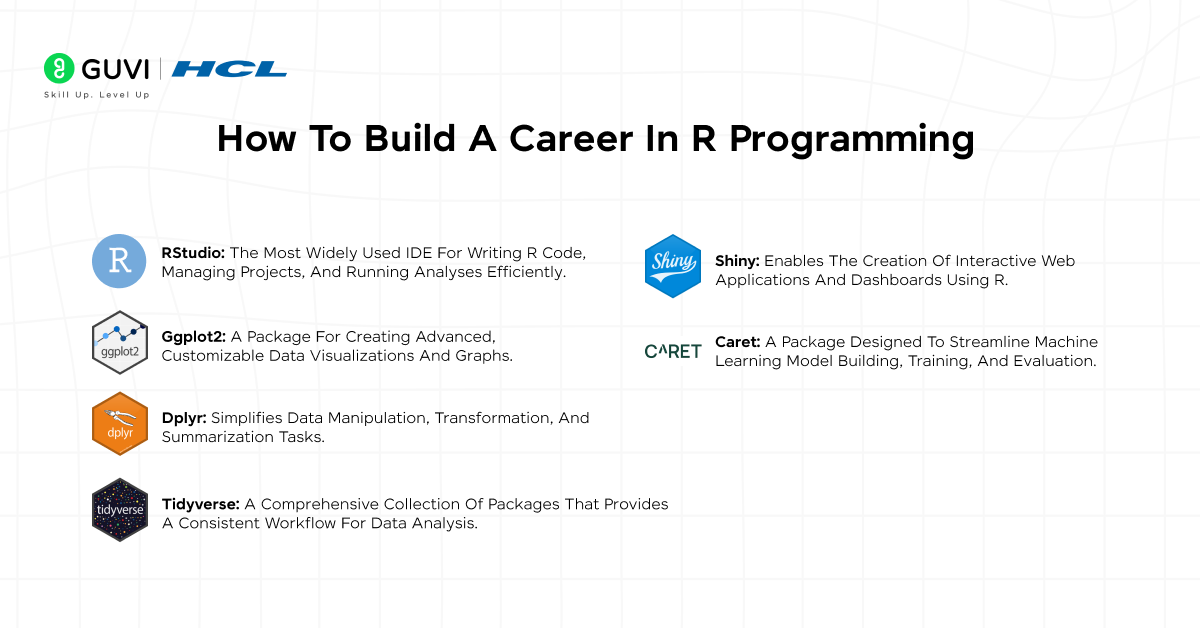 GUVI | HCL
Skill Up. Level Up

How To Build A Career In R Programming

R

RStudio: The Most Widely Used IDE For Writing R Code, Managing Projects, And Running Analyses Efficiently.

ggplot2

Ggplot2: A Package For Creating Advanced, Customizable Data Visualizations And Graphs.

dplyr

Dplyr: Simplifies Data Manipulation, Transformation, And Summarization Tasks.

tidyverse

Tidyverse: A Comprehensive Collection Of Packages That Provides A Consistent Workflow For Data Analysis.

Shiny

Shiny: Enables The Creation Of Interactive Web Applications And Dashboards Using R.

CARET

Caret: A Package Designed To Streamline Machine Learning Model Building, Training, And Evaluation.